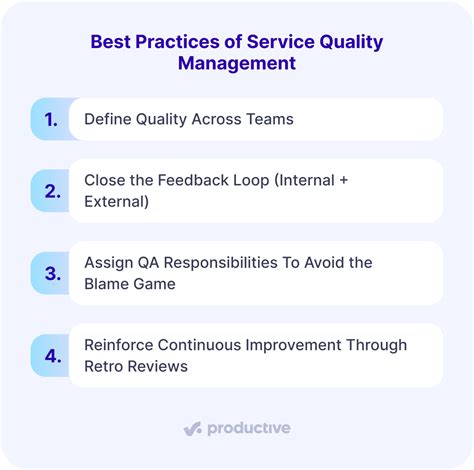 Best Practices of Service Quality Management

1. Define Quality Across Teams

2. Close the Feedback Loop (Internal + External)

3. Assign QA Responsibilities To Avoid the Blame Game

4. Reinforce Continuous Improvement Through Retro Reviews

productive